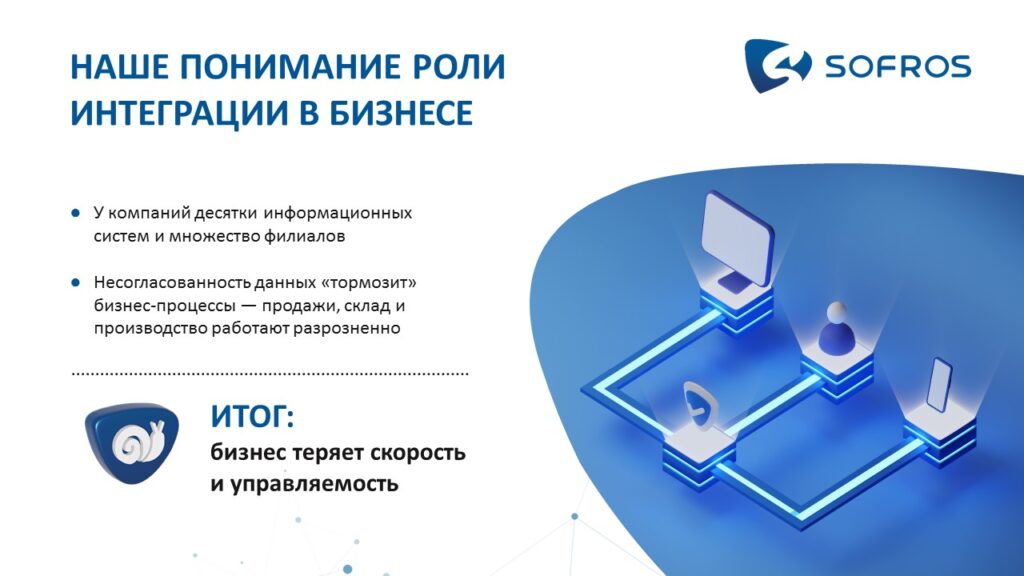 НАШЕ ПОНИМАНИЕ РОЛИ ИНТЕГРАЦИИ В БИЗНЕСЕ

SOFROS

- У компаний десятки информационных систем и множество филиалов

- Несогласованность данных «тормозит» бизнес-процессы — продажи, склад и производство работают разрозненно

ИТОГ:
бизнес теряет скорость и управляемость